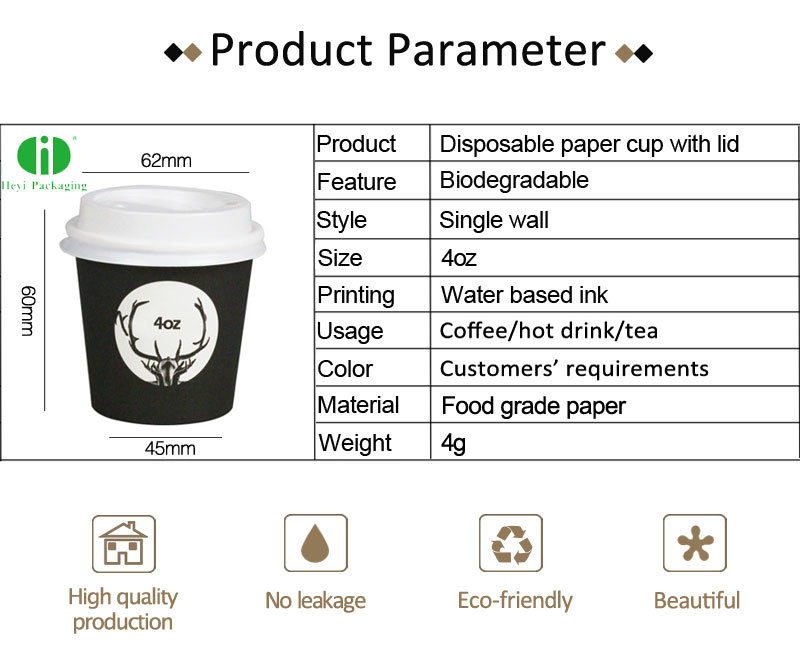 Product Parameter

Heyi Packaging

62mm

60mm

4oz

45mm

| Product | Disposable paper cup with lid |
|---|---|
| Feature | Biodegradable |
| Style | Single wall |
| Size | 4oz |
| Printing | Water based ink |
| Usage | Coffee/hot drink/tea |
| Color | Customers' requirements |
| Material | Food grade paper |
| Weight | 4g |

High quality production

No leakage

Eco-friendly

Beautiful